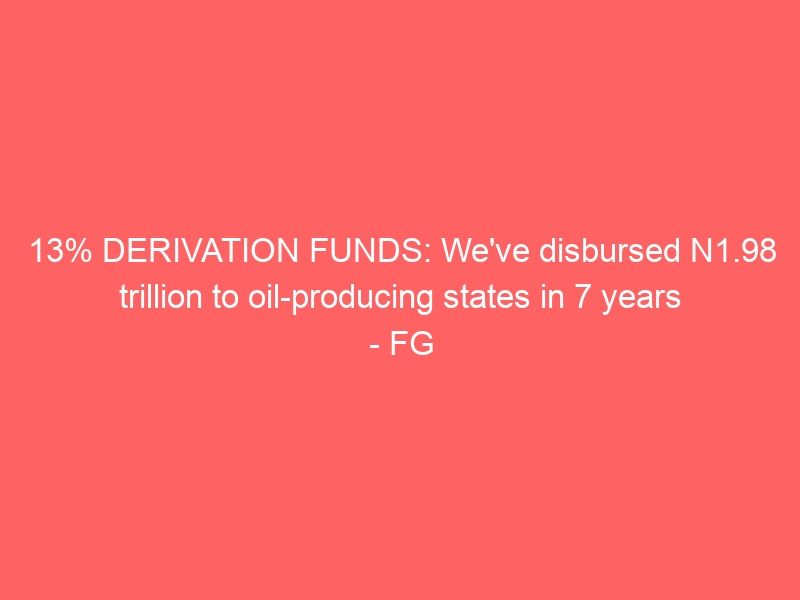 13% DERIVATION FUNDS: We've disbursed N1.98 trillion to oil-producing states in 7 years - FG